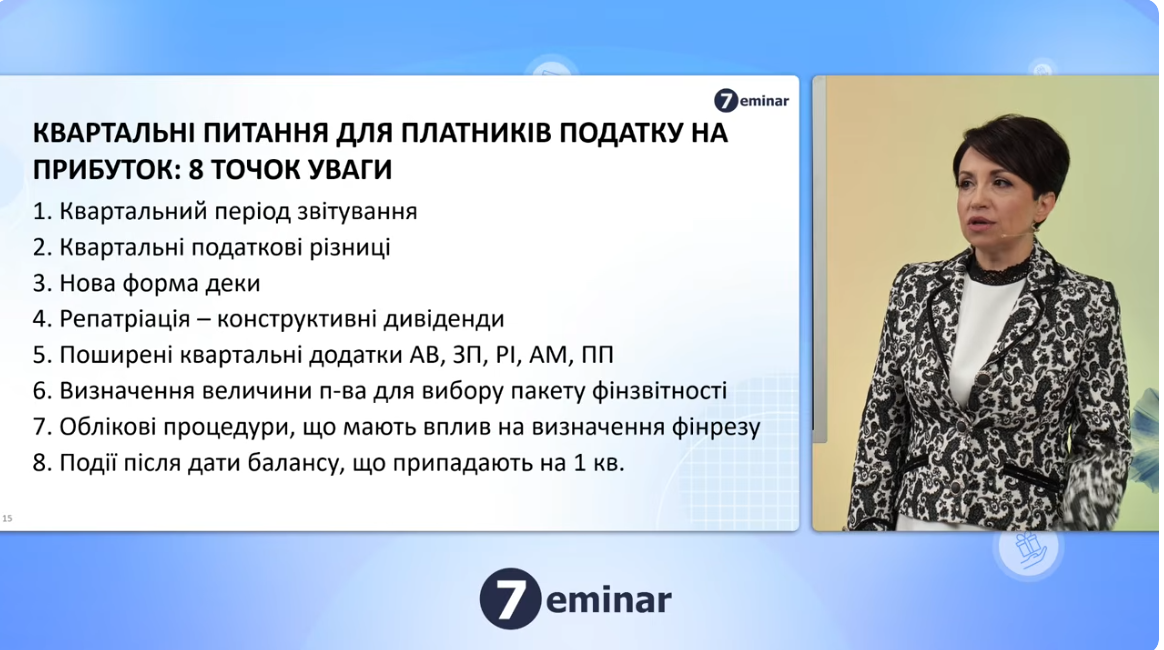 7eminar

КВАРТАЛЬНІ ПИТАННЯ ДЛЯ ПЛАТНИКІВ ПОДАТКУ НА ПРИБУТОК: 8 ТОЧОК УВАГИ

1. Квартальний період звітування
2. Квартальні податкові різниці
3. Нова форма деки
4. Репатріація – конструктивні дивіденди
5. Поширені квартальні додатки АВ, ЗП, РІ, АМ, ПП
6. Визначення величини п-ва для вибору пакету фінзвітності
7. Облікові процедури, що мають вплив на визначення фінрезу
8. Події після дати балансу, що припадають на 1 кв.

15

7eminar